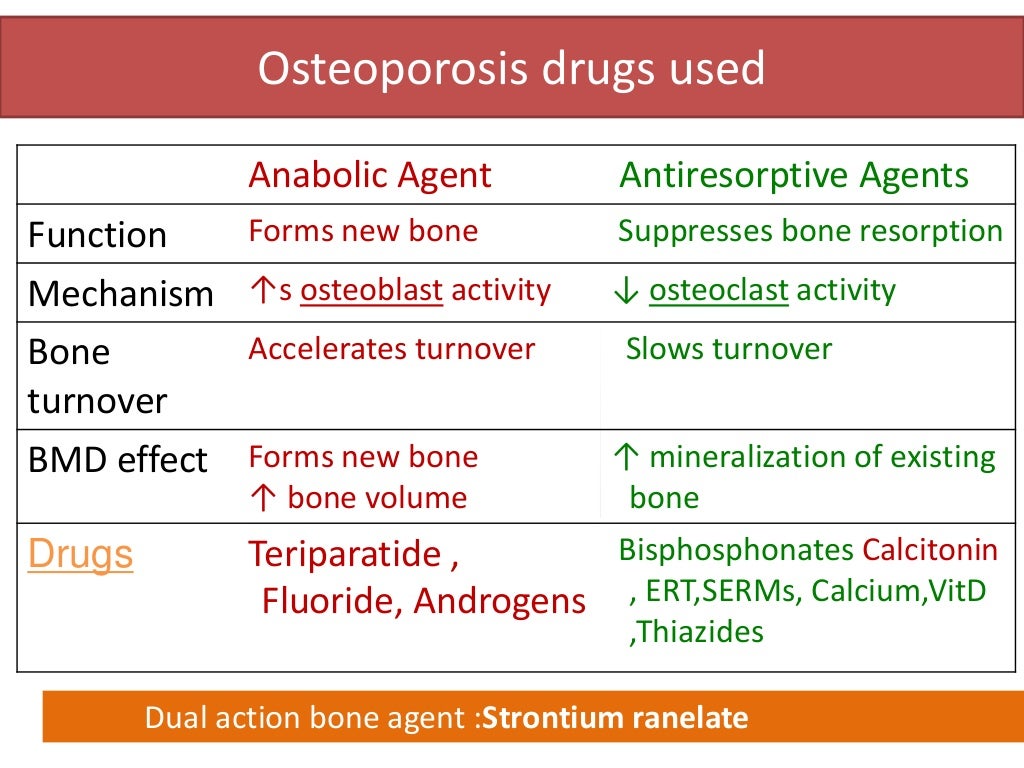 Osteoporosis drugs used

| | Anabolic Agent | Antiresorptive Agents |
|---|---|---|
| Function | Forms new bone | Suppresses bone resorption |
| Mechanism | ↑s osteoblast activity | ↓ osteoclast activity |
| Bone turnover | Accelerates turnover | Slows turnover |
| BMD effect | Forms new bone ↑ bone volume | ↑ mineralization of existing bone |
| Drugs | Teriparatide , Fluoride, Androgens | Bisphosphonates Calcitonin , ERT,SERMs, Calcium,VitD ,Thiazides |

Dual action bone agent :Strontium ranelate